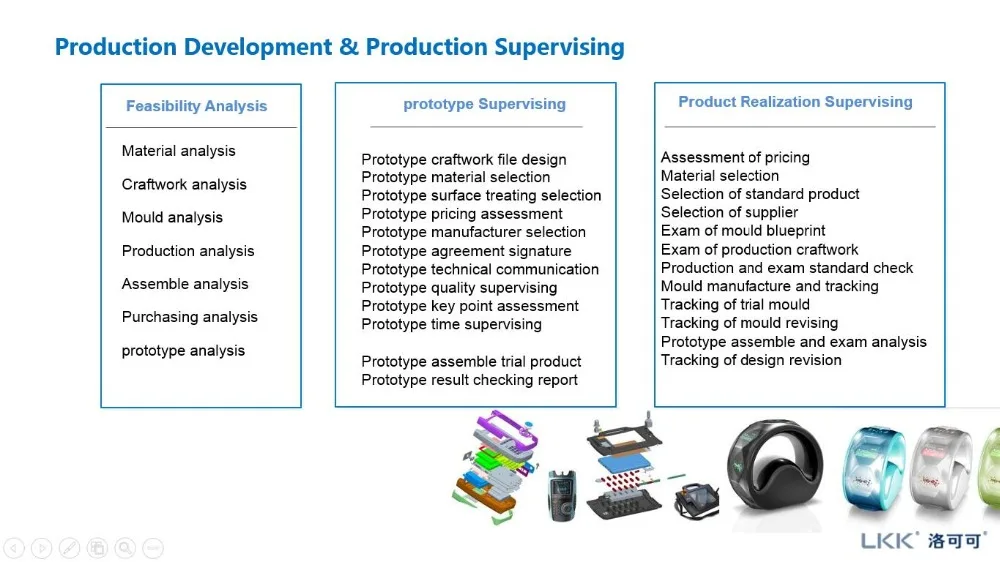 Production Development & Production Supervising

Feasibility Analysis

Material analysis

Craftwork analysis

Mould analysis

Production analysis

Assemble analysis

Purchasing analysis

prototype analysis

prototype Supervising

Prototype craftwork file design
Prototype material selection
Prototype surface treating selection
Prototype pricing assessment
Prototype manufacturer selection
Prototype agreement signature
Prototype technical communication
Prototype quality supervising
Prototype key point assessment
Prototype time supervising

Prototype assemble trial product
Prototype result checking report

Product Realization Supervising

Assessment of pricing
Material selection
Selection of standard product
Selection of supplier
Exam of mould blueprint
Exam of production craftwork
Production and exam standard check
Mould manufacture and tracking
Tracking of trial mould
Tracking of mould revising
Prototype assemble and exam analysis
Tracking of design revision

LKK® 洛可可®